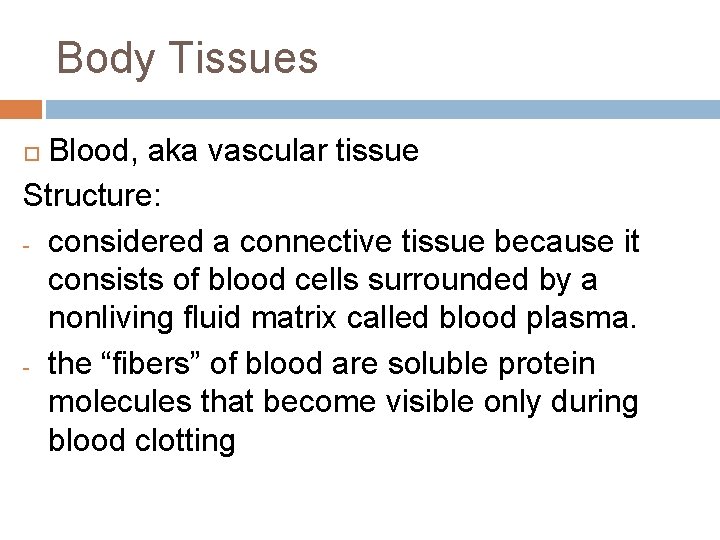 Body Tissues

□ Blood, aka vascular tissue

Structure:

- considered a connective tissue because it consists of blood cells surrounded by a nonliving fluid matrix called blood plasma.

- the “fibers” of blood are soluble protein molecules that become visible only during blood clotting